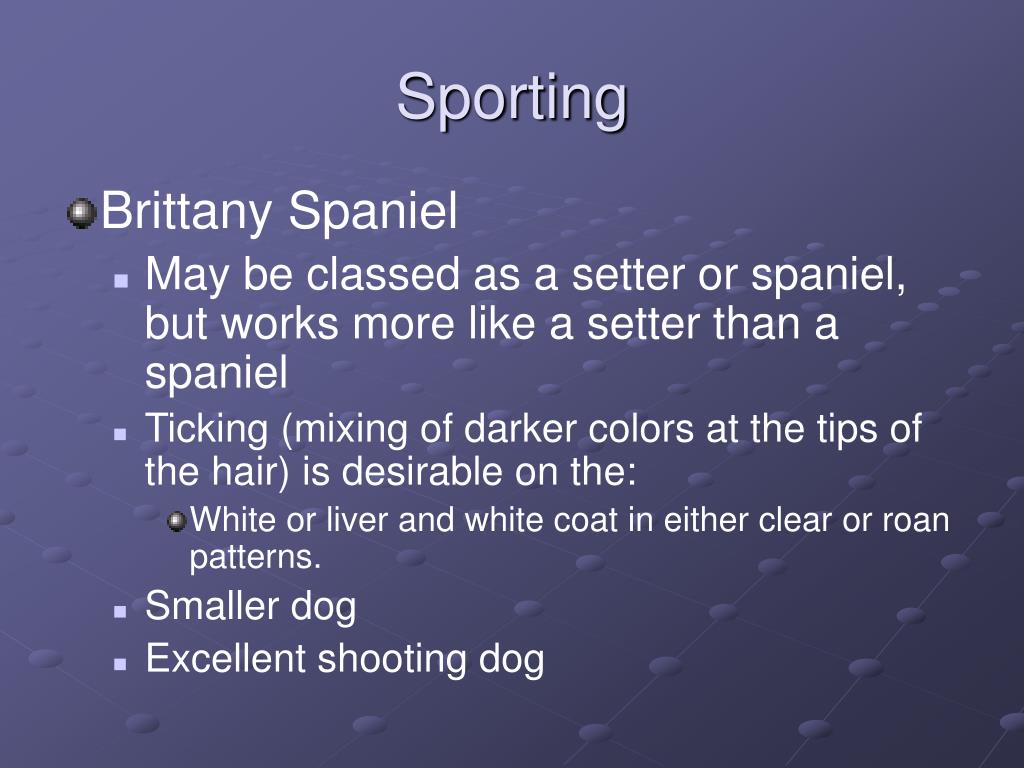 Sporting

Brittany Spaniel

May be classed as a setter or spaniel, but works more like a setter than a spaniel

Ticking (mixing of darker colors at the tips of the hair) is desirable on the:

White or liver and white coat in either clear or roan patterns.

Smaller dog

Excellent shooting dog